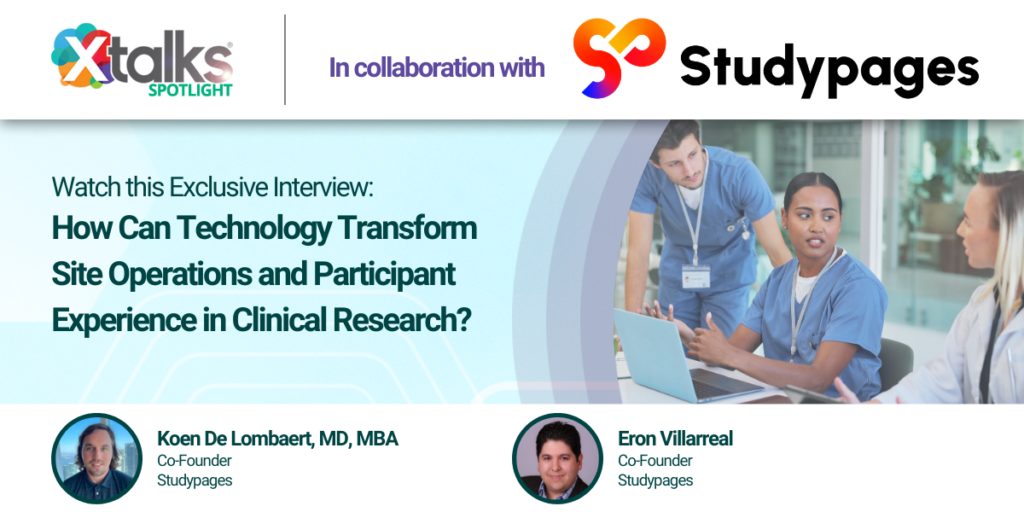 Xtalks SPOTLIGHT

In collaboration with

Studypages

Watch this Exclusive Interview:

How Can Technology Transform Site Operations and Participant Experience in Clinical Research?

Koen De Lombaert, MD, MBA
Co-Founder
Studypages

Eron Villarreal
Co-Founder
Studypages